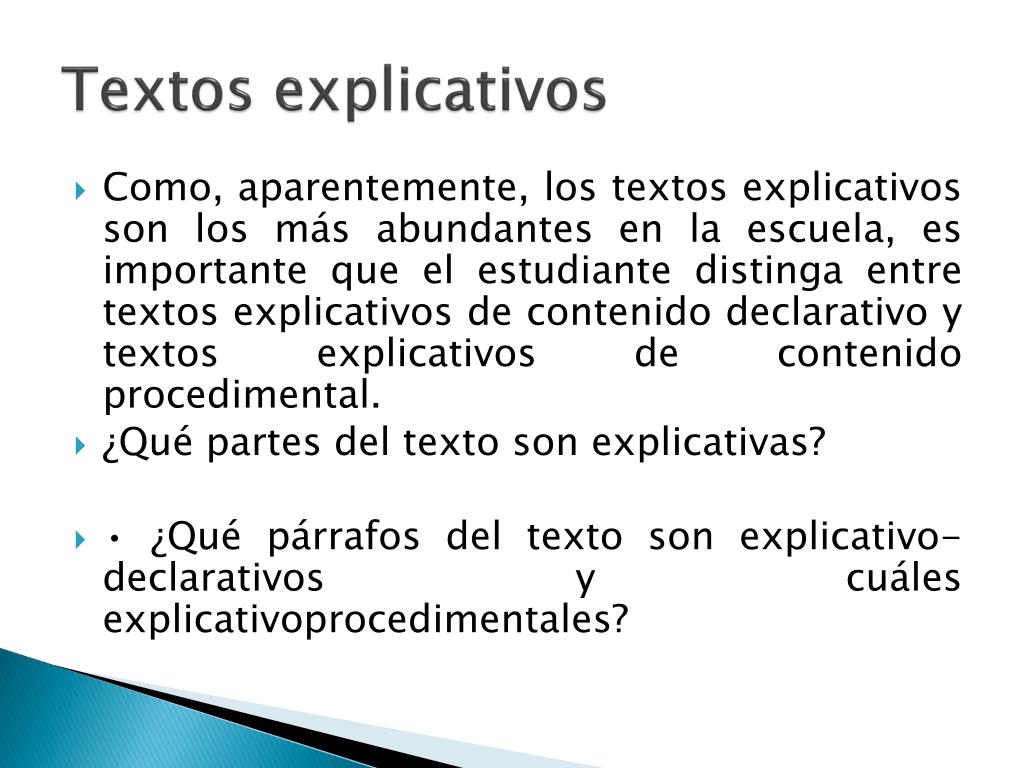 Textos explicativos

Como, aparentemente, los textos explicativos son los más abundantes en la escuela, es importante que el estudiante distinga entre textos explicativos de contenido declarativo y textos explicativos de contenido procedimental.

¿Qué partes del texto son explicativas?

• ¿Qué párrafos del texto son explicativo-declarativos y cuáles explicativoprocedimentales?